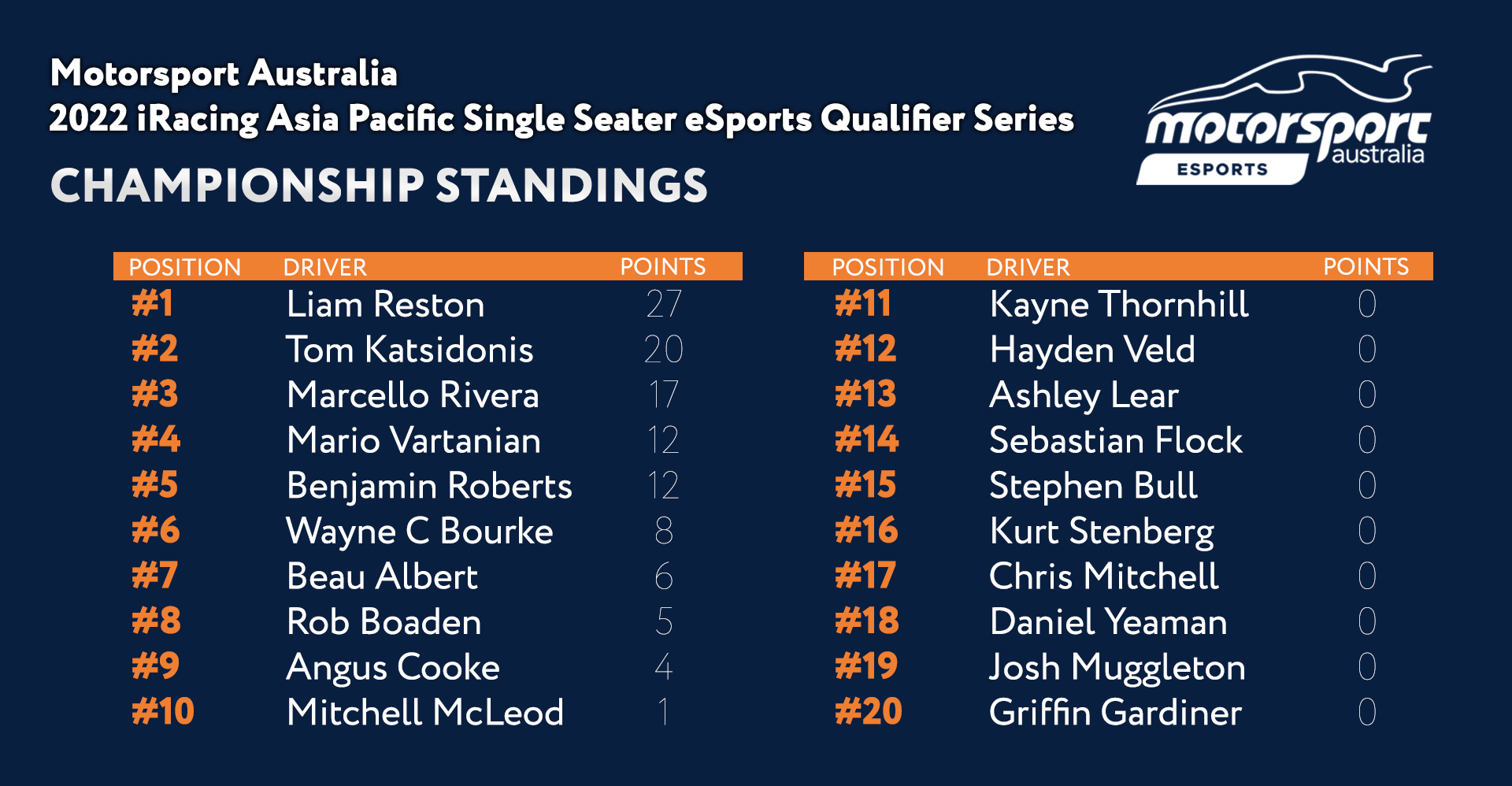 Motorsport Australia
2022 iRacing Asia Pacific Single Seater eSports Qualifier Series

CHAMPIONSHIP STANDINGS

motorsport australia
ESPORTS

| POSITION | DRIVER | POINTS |
|---|---|---|
| #1 | Liam Reston | 27 |
| #2 | Tom Katsidonis | 20 |
| #3 | Marcello Rivera | 17 |
| #4 | Mario Vartanian | 12 |
| #5 | Benjamin Roberts | 12 |
| #6 | Wayne C Bourke | 8 |
| #7 | Beau Albert | 6 |
| #8 | Rob Boaden | 5 |
| #9 | Angus Cooke | 4 |
| #10 | Mitchell McLeod | 1 |

| POSITION | DRIVER | POINTS |
|---|---|---|
| #11 | Kayne Thornhill | 0 |
| #12 | Hayden Veld | 0 |
| #13 | Ashley Lear | 0 |
| #14 | Sebastian Flock | 0 |
| #15 | Stephen Bull | 0 |
| #16 | Kurt Stenberg | 0 |
| #17 | Chris Mitchell | 0 |
| #18 | Daniel Yeaman | 0 |
| #19 | Josh Muggleton | 0 |
| #20 | Griffin Gardiner | 0 |